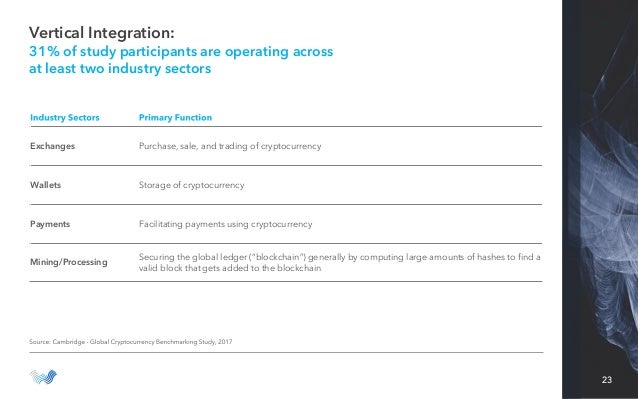 Vertical Integration:
31% of study participants are operating across at least two industry sectors

| Industry Sectors | Primary Function |
|---|---|
| Exchanges | Purchase, sale, and trading of cryptocurrency |
| Wallets | Storage of cryptocurrency |
| Payments | Facilitating payments using cryptocurrency |
| Mining/Processing | Securing the global ledger ("blockchain") generally by computing large amounts of hashes to find a valid block that gets added to the blockchain |

Source: Cambridge - Global Cryptocurrency Benchmarking Study, 2017

23